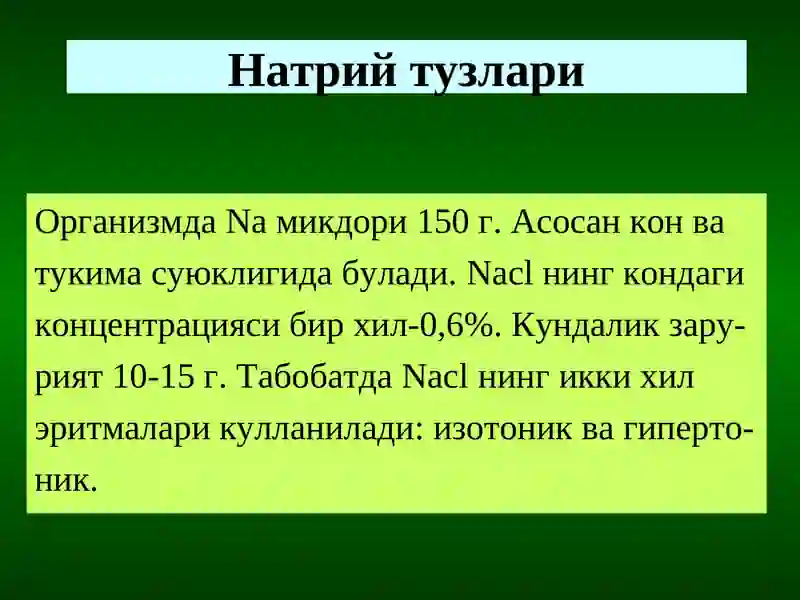 Натрий тузлари

Организмда Na микдори 150 г. Асосан кон ва тукима суюклигида булади. Nacl нинг кондаги концентрацияси бир хил-0,6%. Кундалик зарурият 10-15 г. Табобатда Nacl нинг икки хил эритмалари кулланилади: изотоник ва гипертоник.